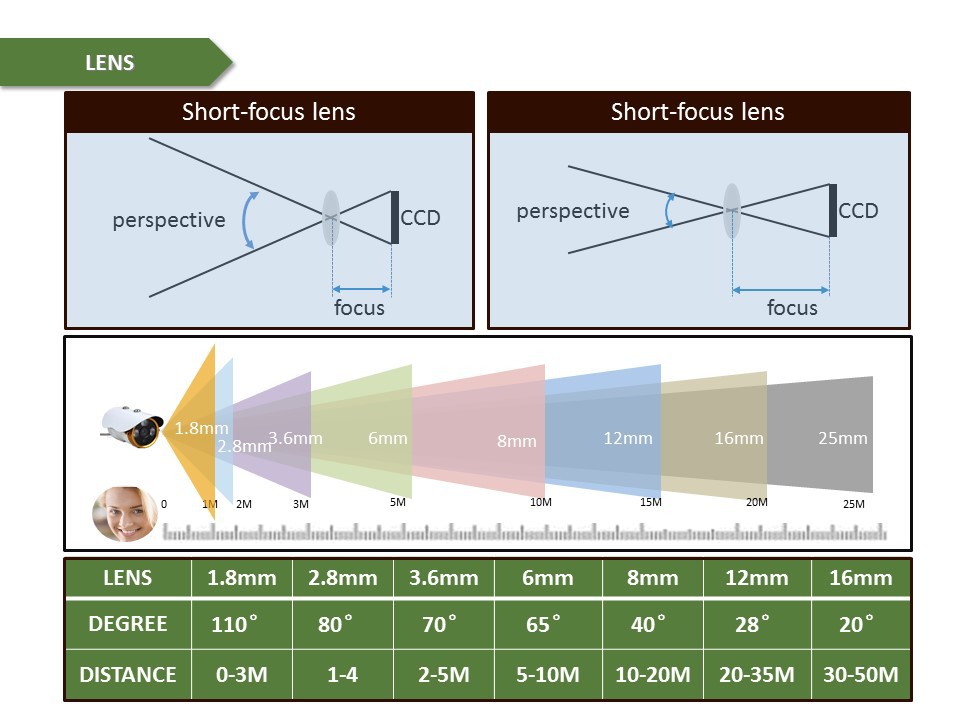 LENS

Short-focus lens

perspective

CCD

focus

Short-focus lens

perspective

CCD

focus

1.8mm
2.8mm
3.6mm
6mm
8mm
12mm
16mm
25mm

0 1M 2M 3M 5M 10M 15M 20M 25M

| LENS | 1.8mm | 2.8mm | 3.6mm | 6mm | 8mm | 12mm | 16mm |
|---|---|---|---|---|---|---|---|
| DEGREE | 110° | 80° | 70° | 65° | 40° | 28° | 20° |
| DISTANCE | 0-3M | 1-4 | 2-5M | 5-10M | 10-20M | 20-35M | 30-50M |